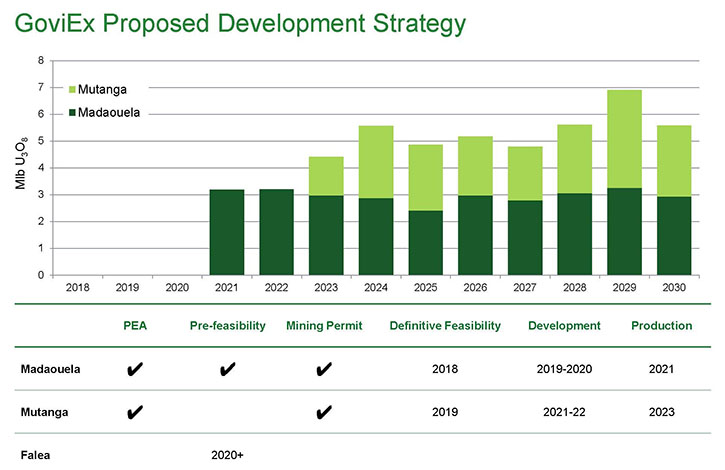 GoviEx Proposed Development Strategy

Mutanga
Madaouela

Mlb $U_3O_8$

8
7
6
5
4
3
2
1
0

2018 2019 2020 2021 2022 2023 2024 2025 2026 2027 2028 2029 2030

|  | PEA | Pre-feasibility | Mining Permit | Definitive Feasibility | Development | Production |
|---|---|---|---|---|---|---|
| Madaouela | ✔ | ✔ | ✔ | 2018 | 2019-2020 | 2021 |
| Mutanga | ✔ |  | ✔ | 2019 | 2021-22 | 2023 |
| Falea |  | 2020+ |  |  |  |  |